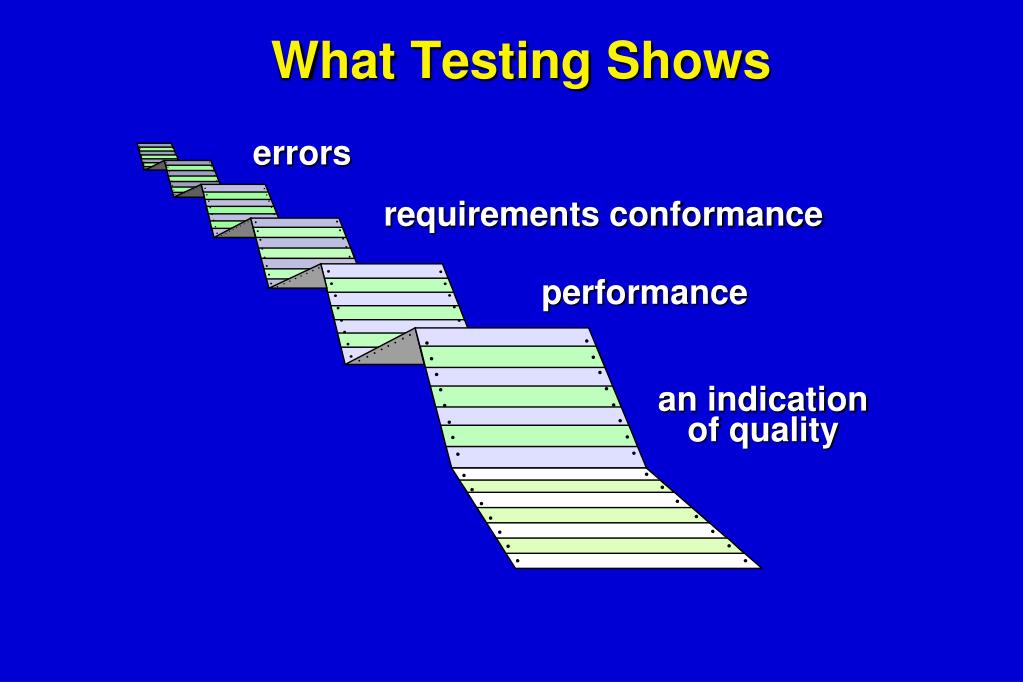 What Testing Shows

errors

requirements conformance

performance

an indication of quality